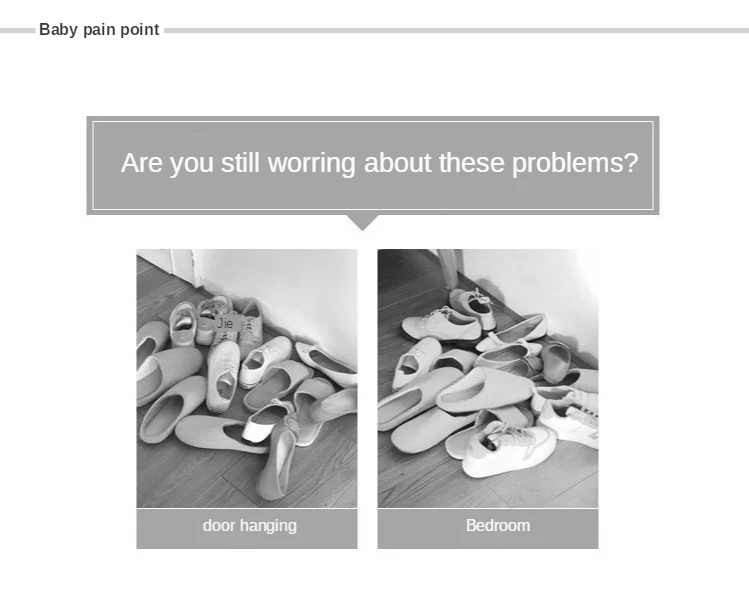 Baby pain point

Are you still worring about these problems?

Jie

door hanging

Bedroom